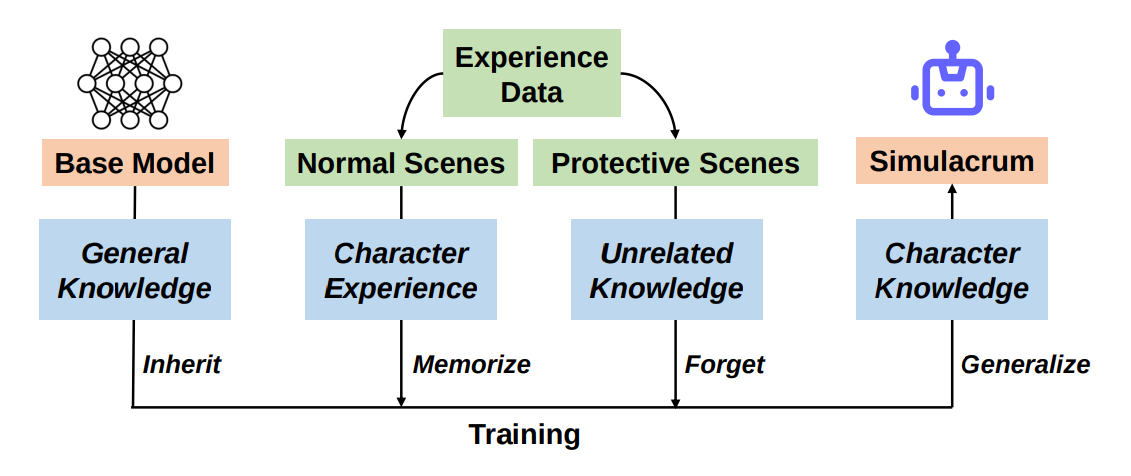 Experience Data

Base Model

Normal Scenes

Protective Scenes

Simulacrum

General Knowledge

Character Experience

Unrelated Knowledge

Character Knowledge

Inherit

Memorize

Forget

Generalize

Training